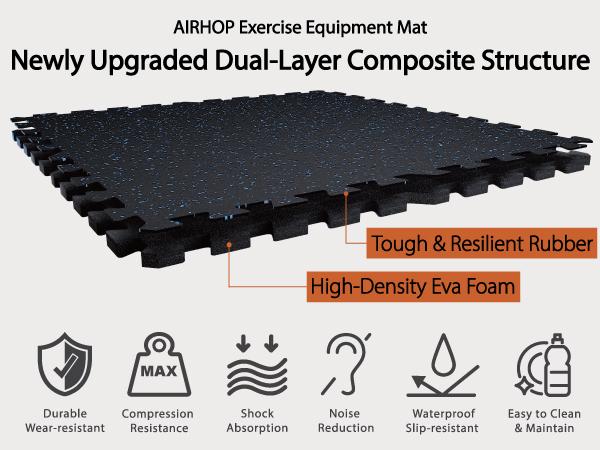 AIRHOP Exercise Equipment Mat

Newly Upgraded Dual-Layer Composite Structure

Tough & Resilient Rubber

High-Density Eva Foam

MAX

Durable Wear-resistant

Compression Resistance

Shock Absorption

Noise Reduction

Waterproof Slip-resistant

Easy to Clean & Maintain